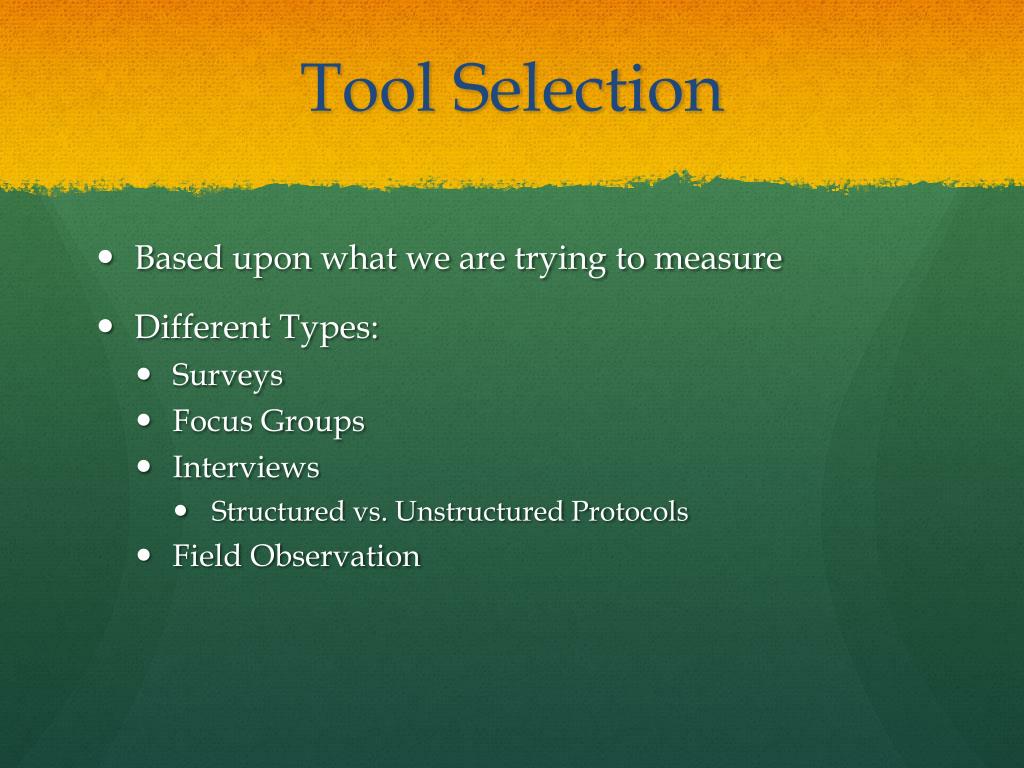 Tool Selection

- Based upon what we are trying to measure
- Different Types:
  - Surveys
  - Focus Groups
  - Interviews
    - Structured vs. Unstructured Protocols
  - Field Observation